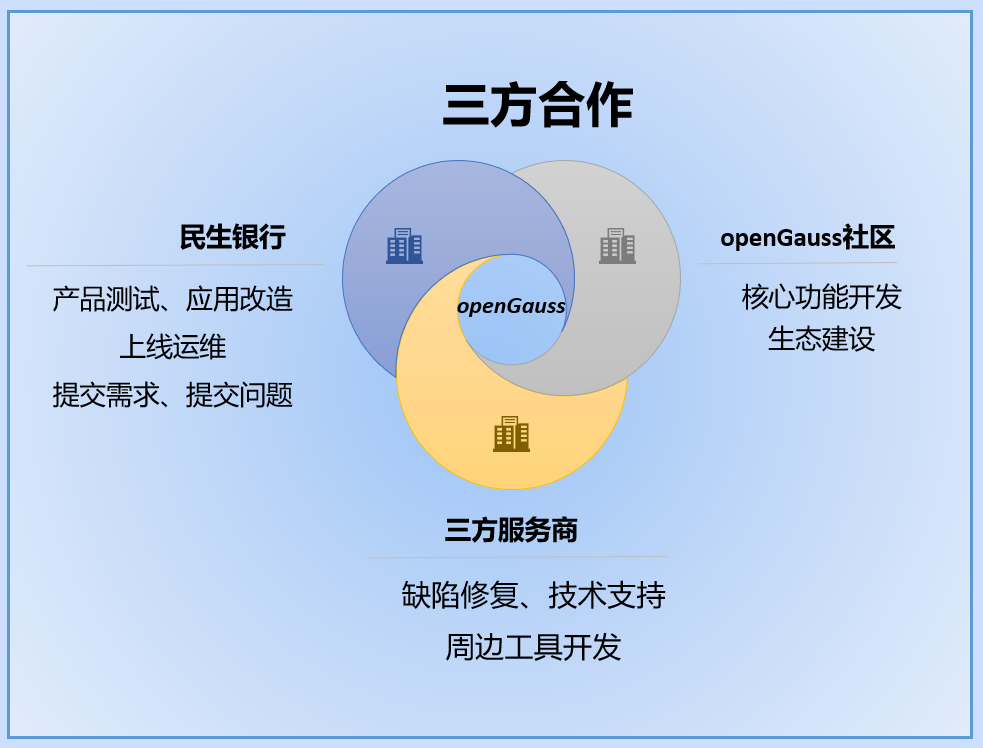 三方合作

民生银行

产品测试、应用改造
上线运维
提交需求、提交问题

openGauss

openGauss社区

核心功能开发
生态建设

三方服务商

缺陷修复、技术支持
周边工具开发